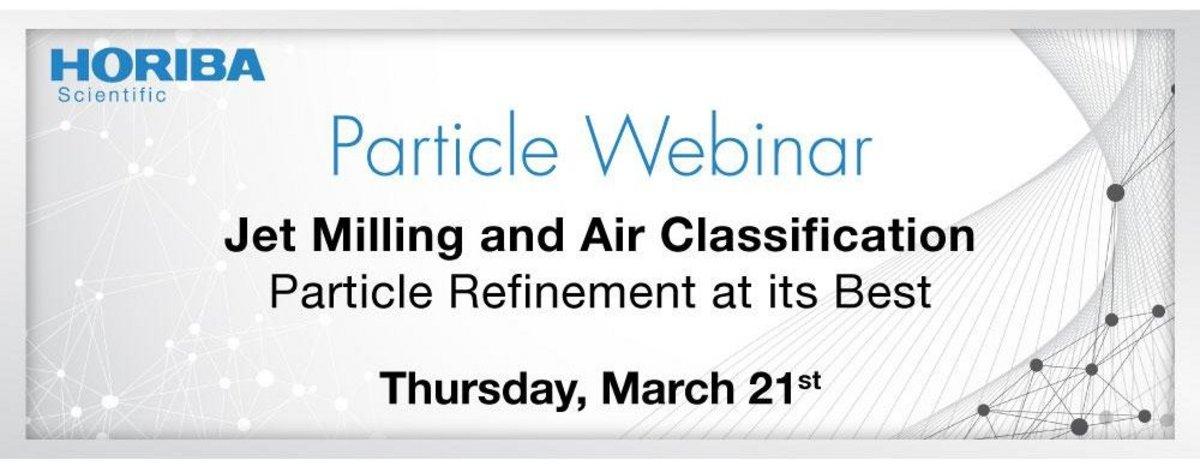 HORIBA
Scientific

Particle Webinar

Jet Milling and Air Classification
Particle Refinement at its Best

Thursday, March 21st